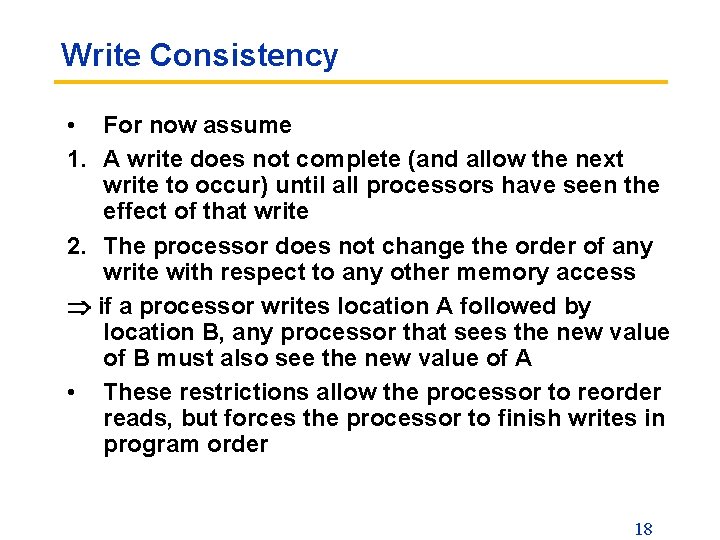 Write Consistency

• For now assume

1. A write does not complete (and allow the next write to occur) until all processors have seen the effect of that write

2. The processor does not change the order of any write with respect to any other memory access

$\Rightarrow$ if a processor writes location A followed by location B, any processor that sees the new value of B must also see the new value of A

• These restrictions allow the processor to reorder reads, but forces the processor to finish writes in program order

18